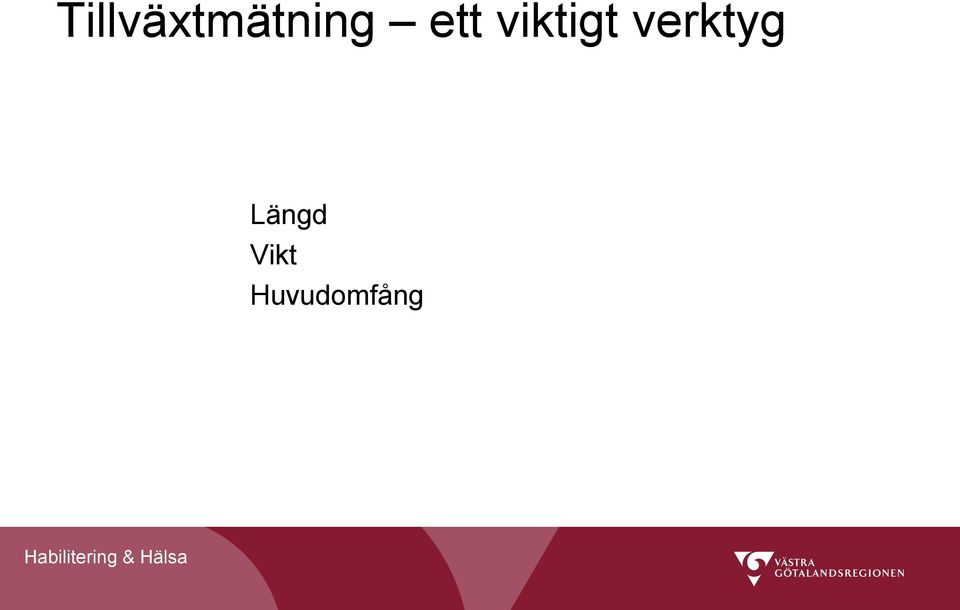 Tillväxtmätning – ett viktigt verktyg

Längd
Vikt
Huvudomfång

Habilitering & Hälsa

VÄSTRA GÖTALANDSREGIONEN